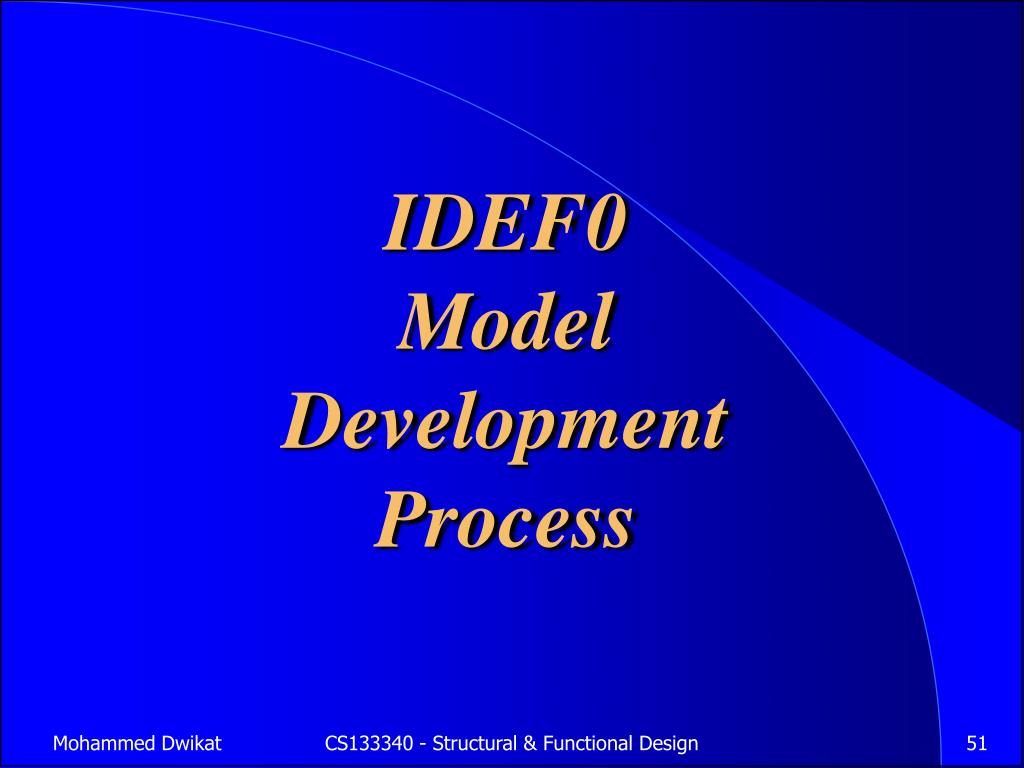 IDEF0
Model
Development
Process

Mohammed Dwikat

CS133340 - Structural & Functional Design

51